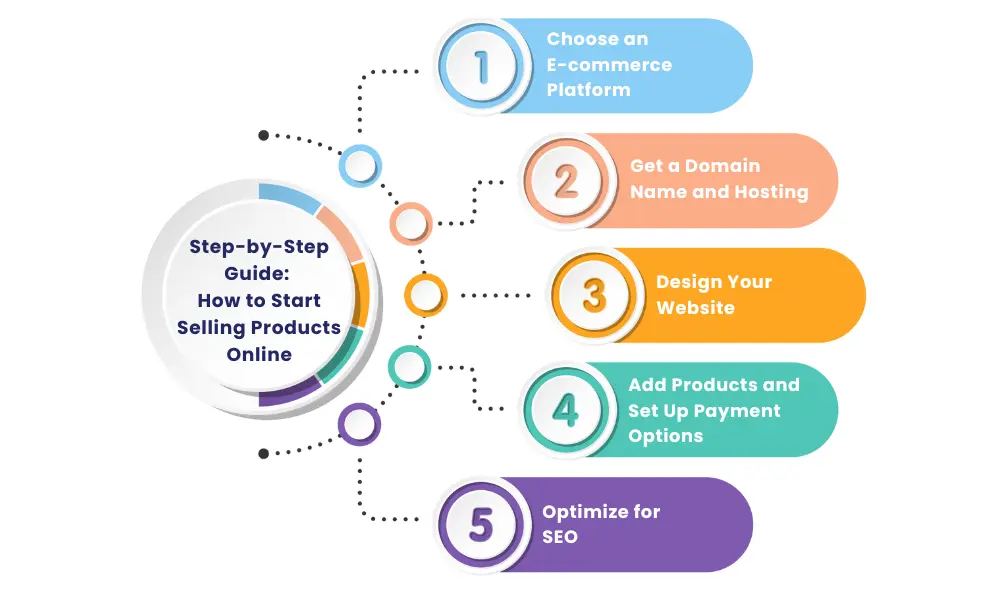 Step-by-Step Guide: How to Start Selling Products Online

1 Choose an E-commerce Platform

2 Get a Domain Name and Hosting

3 Design Your Website

4 Add Products and Set Up Payment Options

5 Optimize for SEO